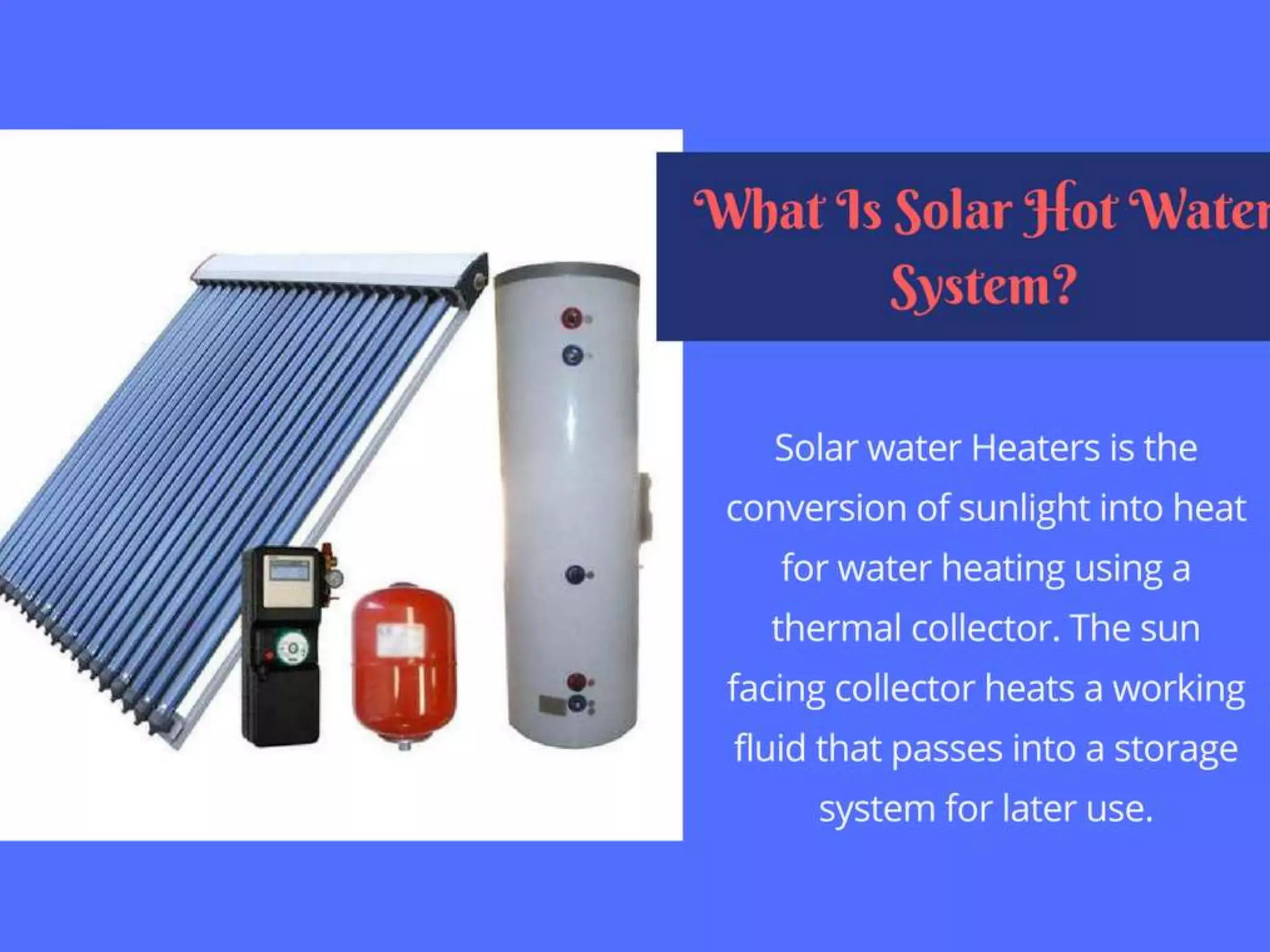 What Is Solar Hot Water System?

Solar water Heaters is the conversion of sunlight into heat for water heating using a thermal collector. The sun facing collector heats a working fluid that passes into a storage system for later use.